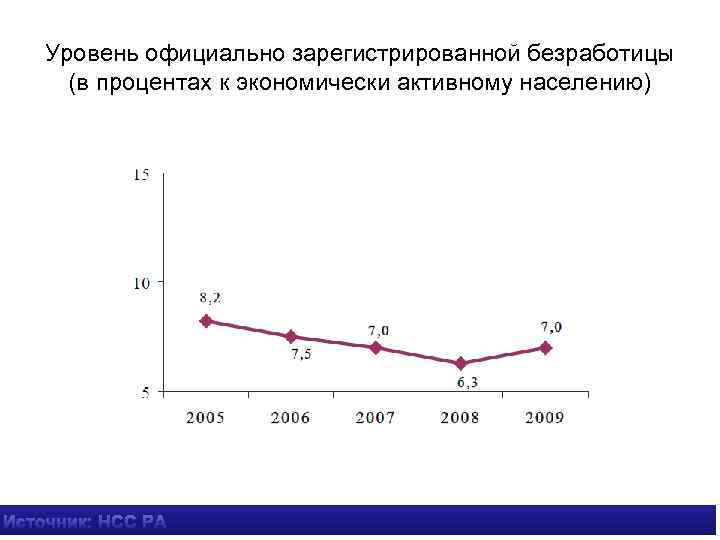 Уровень официально зарегистрированной безработицы (в процентах к экономически активному населению)

15
10
5

8,2
7,5
7,0
6,3
7,0

2005
2006
2007
2008
2009

Источник: НСС РА